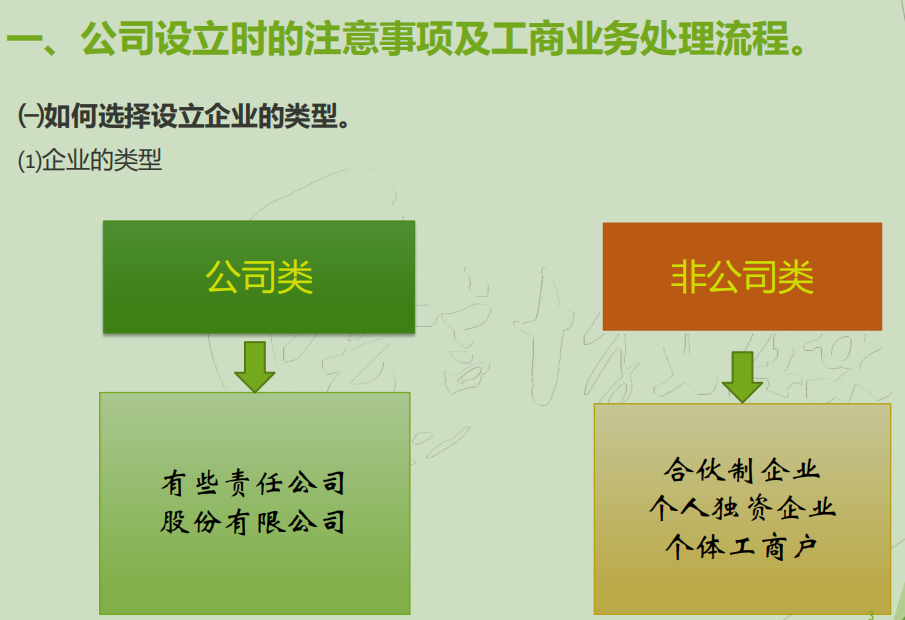 一、公司设立时的注意事项及工商业务处理流程。

㈠如何选择设立企业的类型。

⑴企业的类型

公司类

非公司类

有些责任公司
股份有限公司

合伙制企业
个人独资企业
个体工商户

3